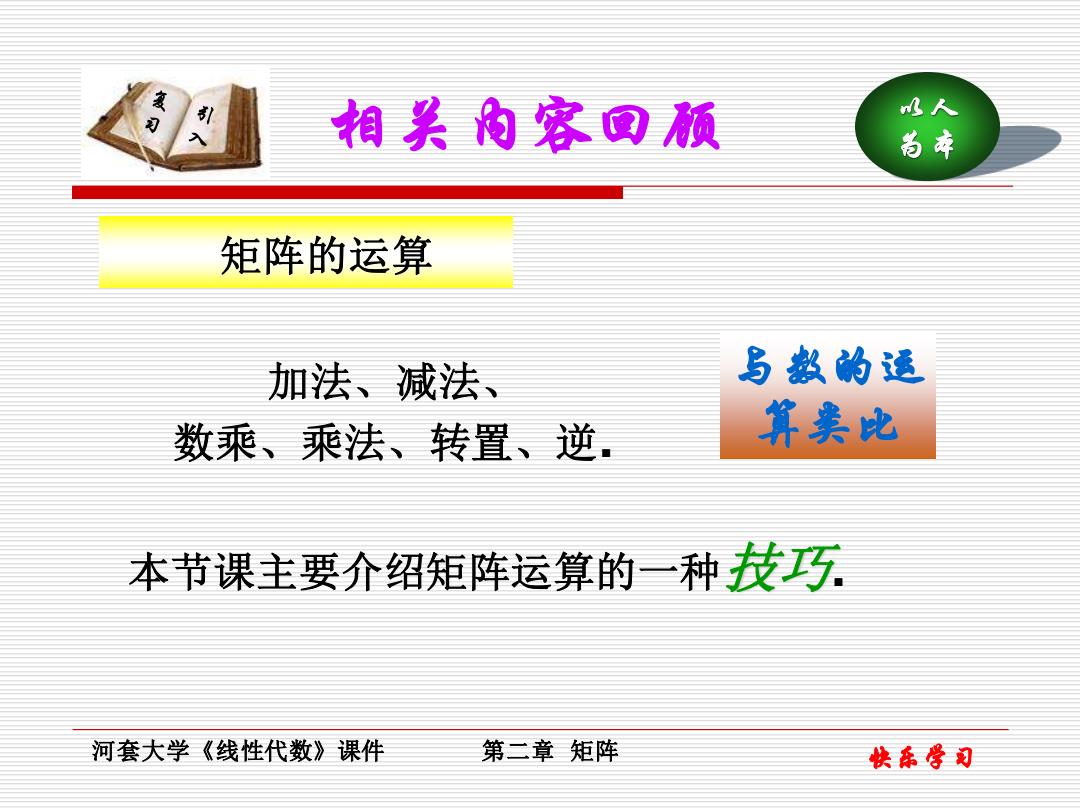 复习 引入

相关内容回顾

以人为本

矩阵的运算

加法、减法、
数乘、乘法、转置、逆.

与数的运算类比

本节课主要介绍矩阵运算的一种技巧.

河套大学《线性代数》课件 第二章 矩阵 快乐学习